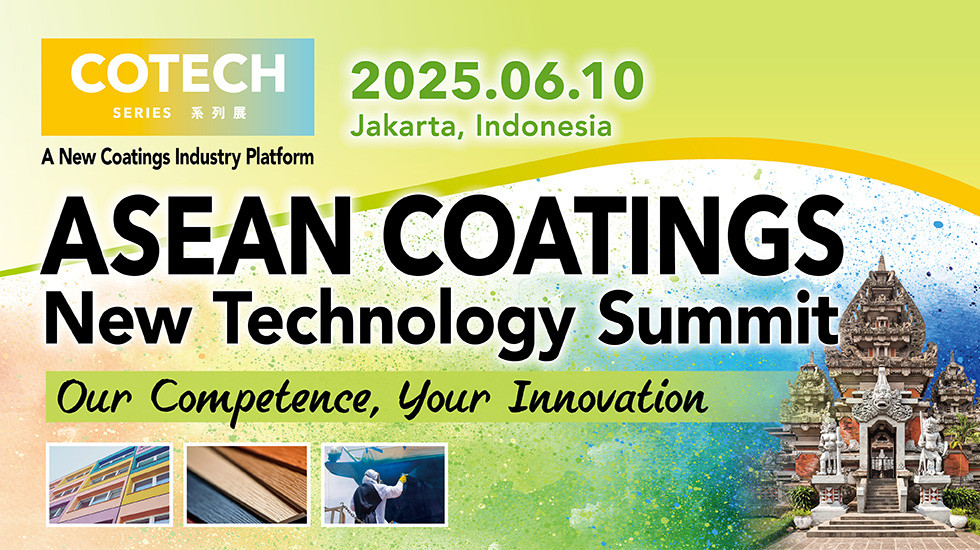 COTECH
SERIES 系列展
A New Coatings Industry Platform

2025.06.10
Jakarta, Indonesia

ASEAN COATINGS
New Technology Summit

Our Competence, Your Innovation